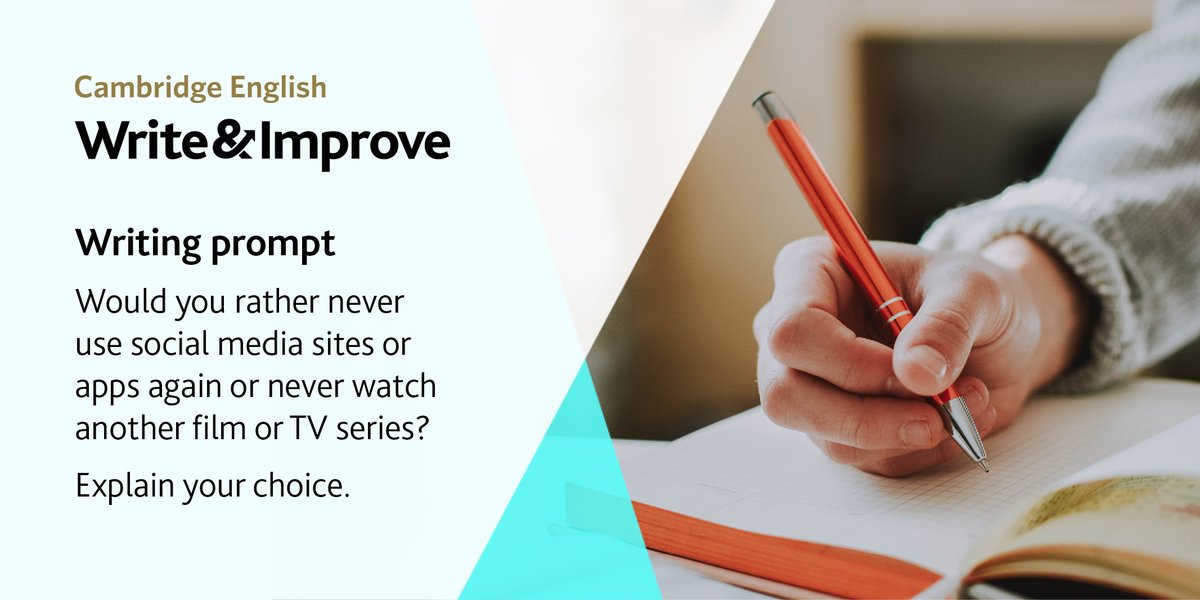 Cambridge English
Write&Improve

Writing prompt

Would you rather never use social media sites or apps again or never watch another film or TV series?

Explain your choice.